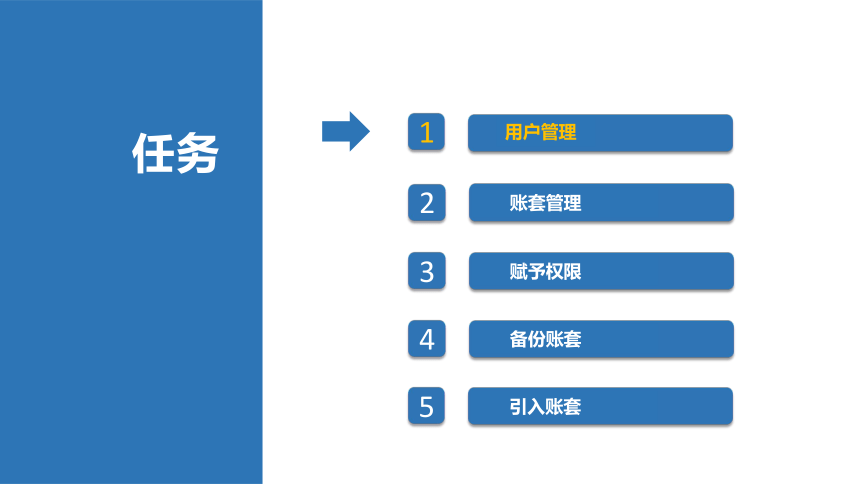 任务

1 用户管理

2 账套管理

3 赋予权限

4 备份账套

5 引入账套